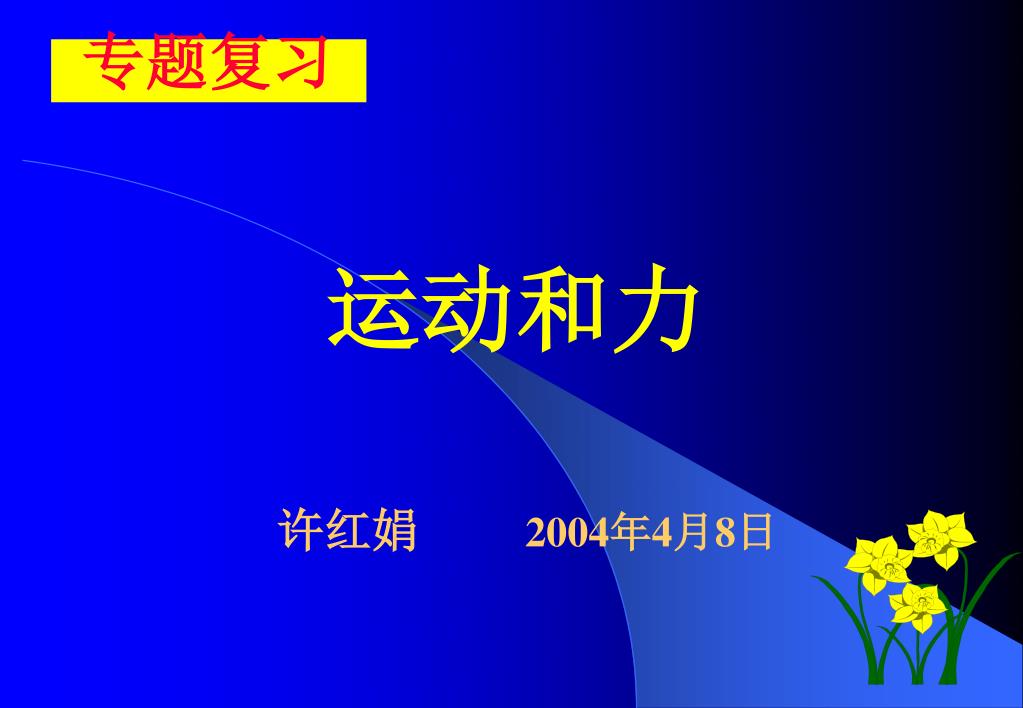 专题复习

运动和力

许红娟 2004年4月8日